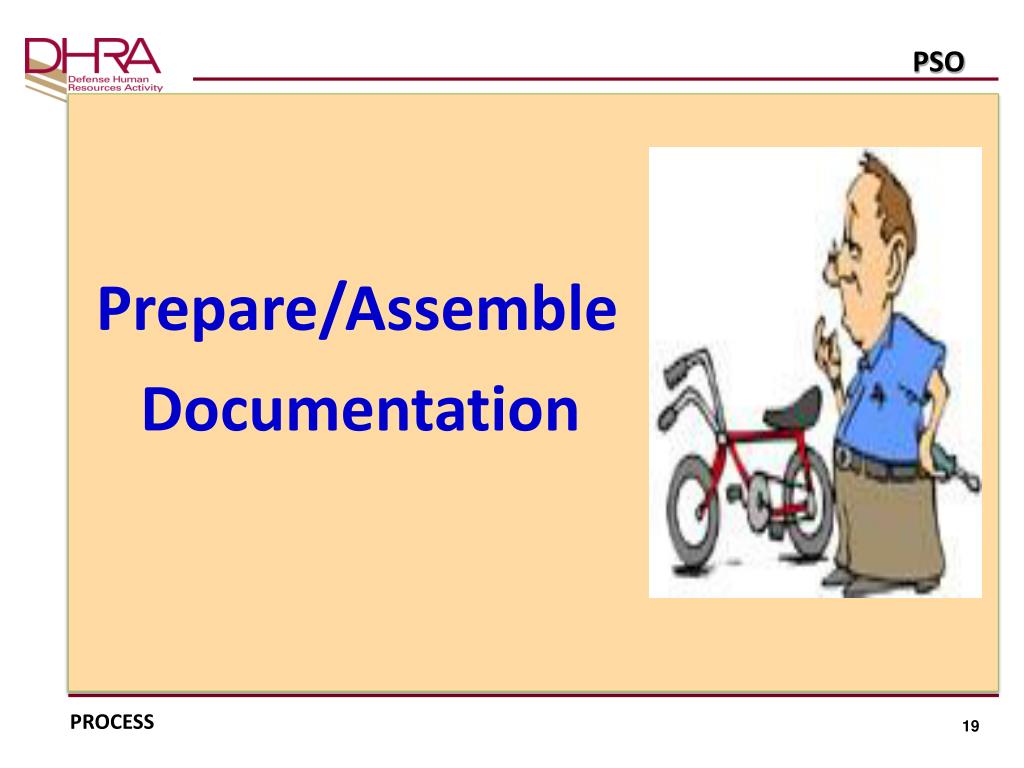 DHRA
Defense Human Resources Activity

PSO

Prepare/Assemble Documentation

PROCESS

19